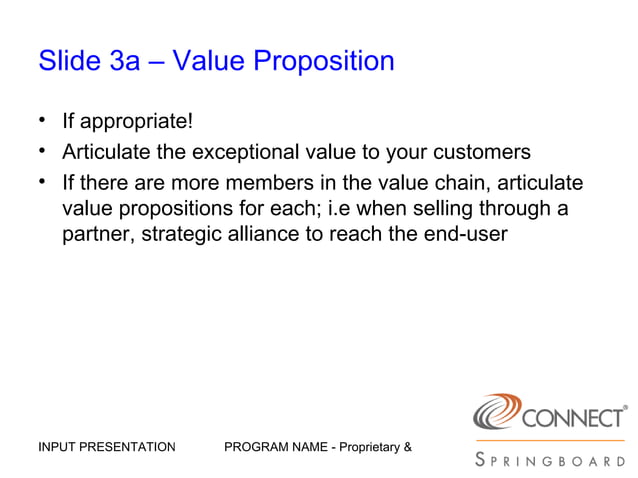 Slide 3a – Value Proposition

• If appropriate!
• Articulate the exceptional value to your customers
• If there are more members in the value chain, articulate value propositions for each; i.e when selling through a partner, strategic alliance to reach the end-user

INPUT PRESENTATION

PROGRAM NAME - Proprietary &

CONNECT®

SPRINGBOARD